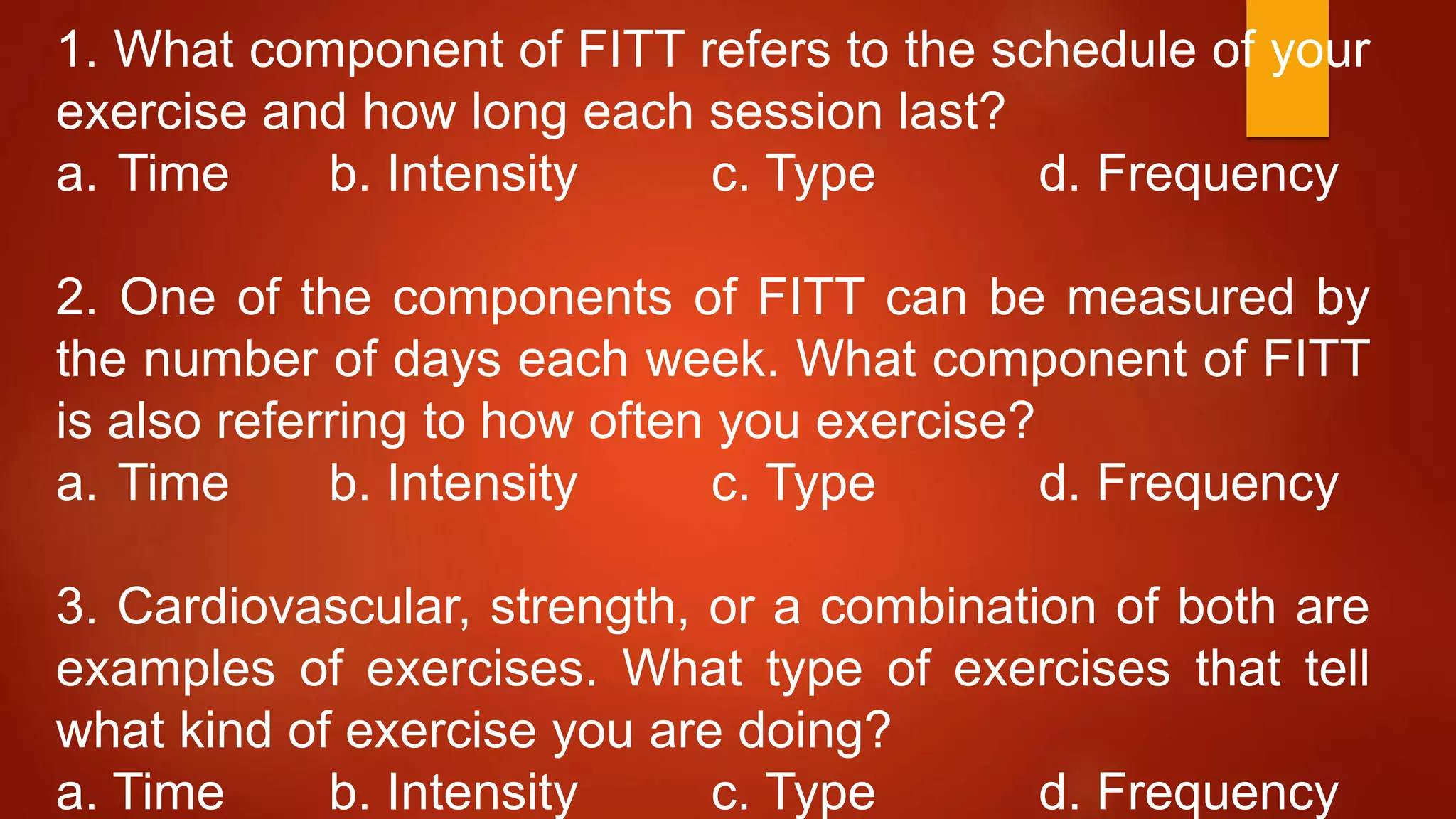 1. What component of FITT refers to the schedule of your exercise and how long each session last?
a. Time b. Intensity c. Type d. Frequency

2. One of the components of FITT can be measured by the number of days each week. What component of FITT is also referring to how often you exercise?
a. Time b. Intensity c. Type d. Frequency

3. Cardiovascular, strength, or a combination of both are examples of exercises. What type of exercises that tell what kind of exercise you are doing?
a. Time b. Intensity c. Type d. Frequency